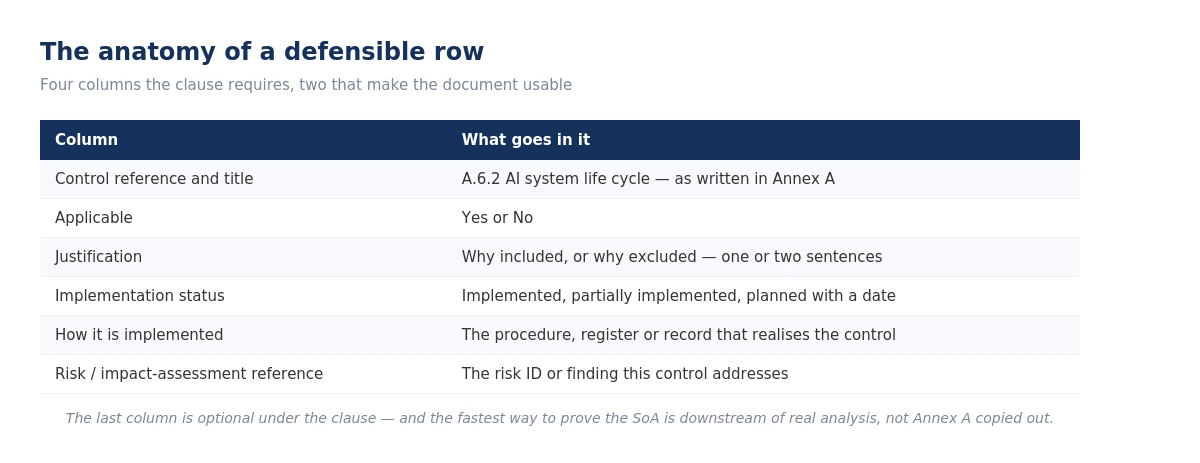 The anatomy of a defensible row

Four columns the clause requires, two that make the document usable

| Column | What goes in it |
|---|---|
| Control reference and title | A.6.2 AI system life cycle — as written in Annex A |
| Applicable | Yes or No |
| Justification | Why included, or why excluded — one or two sentences |
| Implementation status | Implemented, partially implemented, planned with a date |
| How it is implemented | The procedure, register or record that realises the control |
| Risk / impact-assessment reference | The risk ID or finding this control addresses |

The last column is optional under the clause — and the fastest way to prove the SoA is downstream of real analysis, not Annex A copied out.